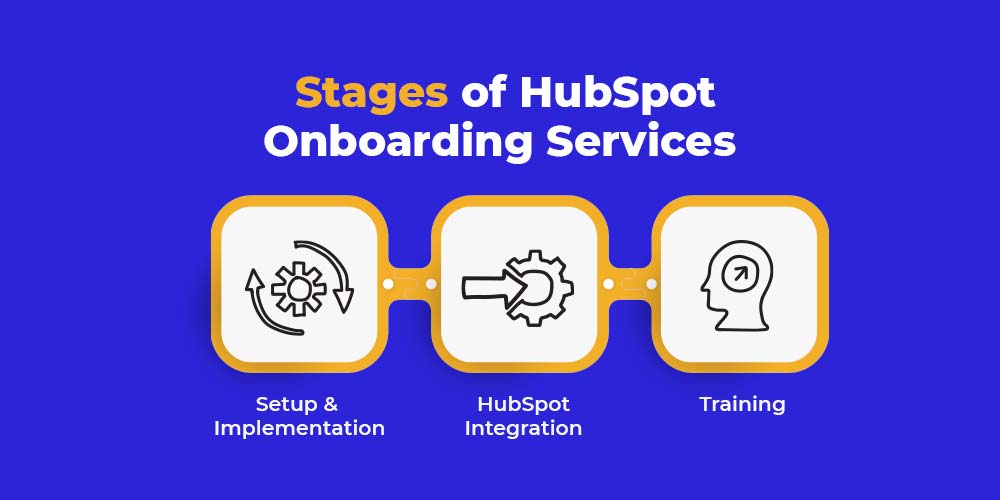 Stages of HubSpot Onboarding Services

Setup & Implementation

HubSpot Integration

Training